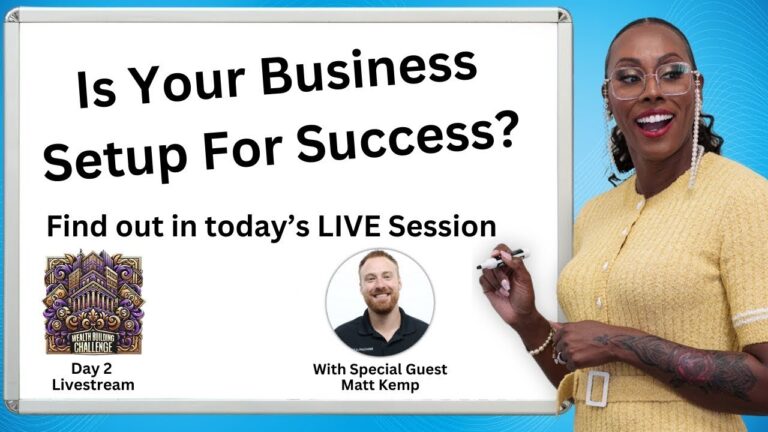 Is Your Business Setup For Success?

Find out in today's LIVE Session

WEALTH BUILDING CHALLENGE

Day 2 Livestream

With Special Guest Matt Kemp